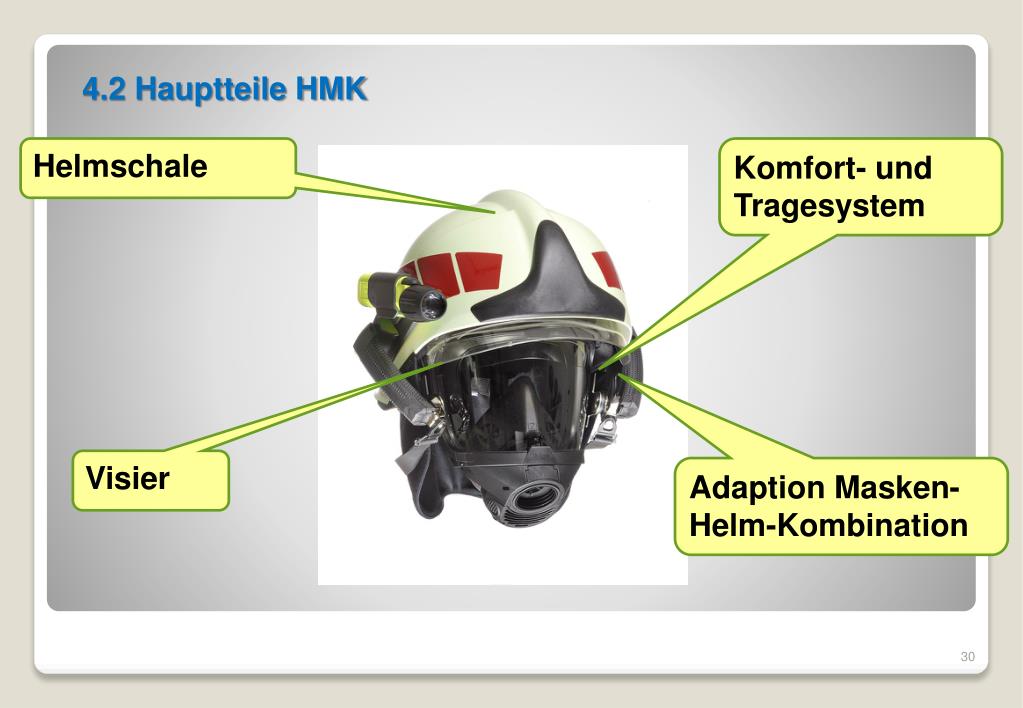 4.2 Hauptteile HMK

Helmschale

Komfort- und Tragesystem

Visier

Adaption Masken-Helm-Kombination

30